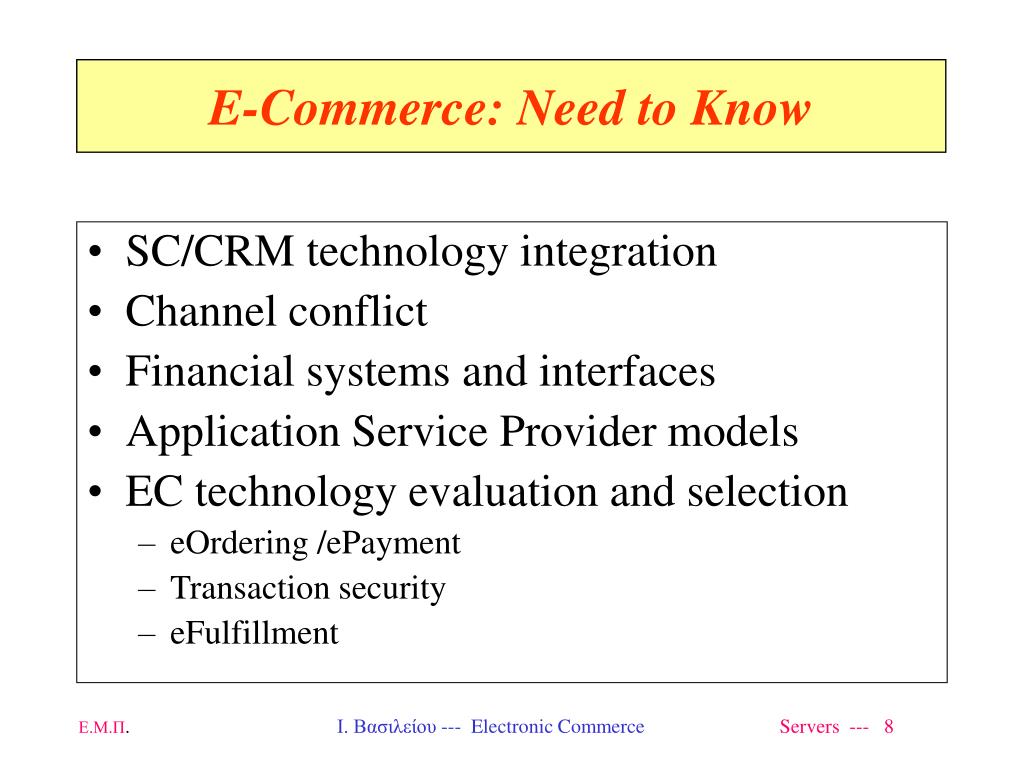 E-Commerce: Need to Know

• SC/CRM technology integration
• Channel conflict
• Financial systems and interfaces
• Application Service Provider models
• EC technology evaluation and selection
– eOrdering /ePayment
– Transaction security
– eFulfillment

Ε.Μ.Π.

Ι. Βασιλείου --- Electronic Commerce

Servers --- 8